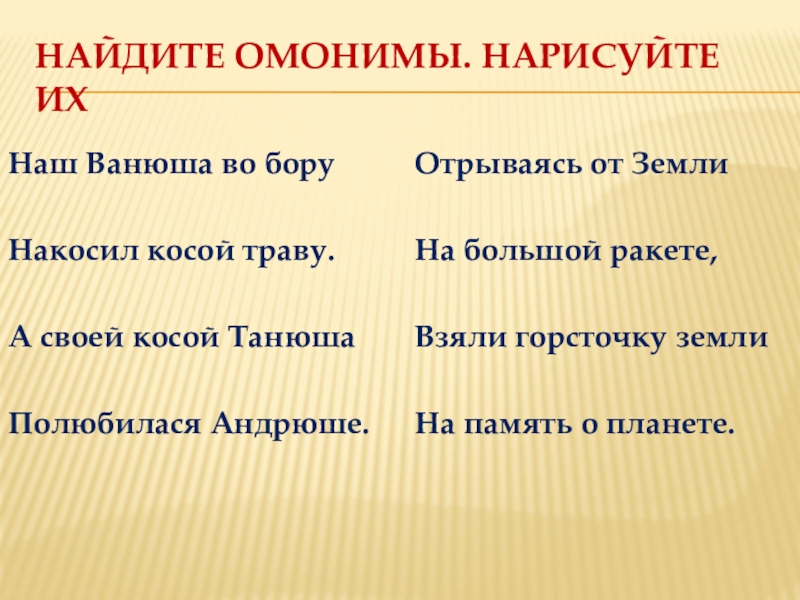 НАЙДИТЕ ОМОНИМЫ. НАРИСУЙТЕ ИХ

Наш Ванюша во бору

Накосил косой траву.

А своей косой Танюша

Полюбилася Андрюше.

Отрываясь от Земли

На большой ракете,

Взяли горсточку земли

На память о планете.